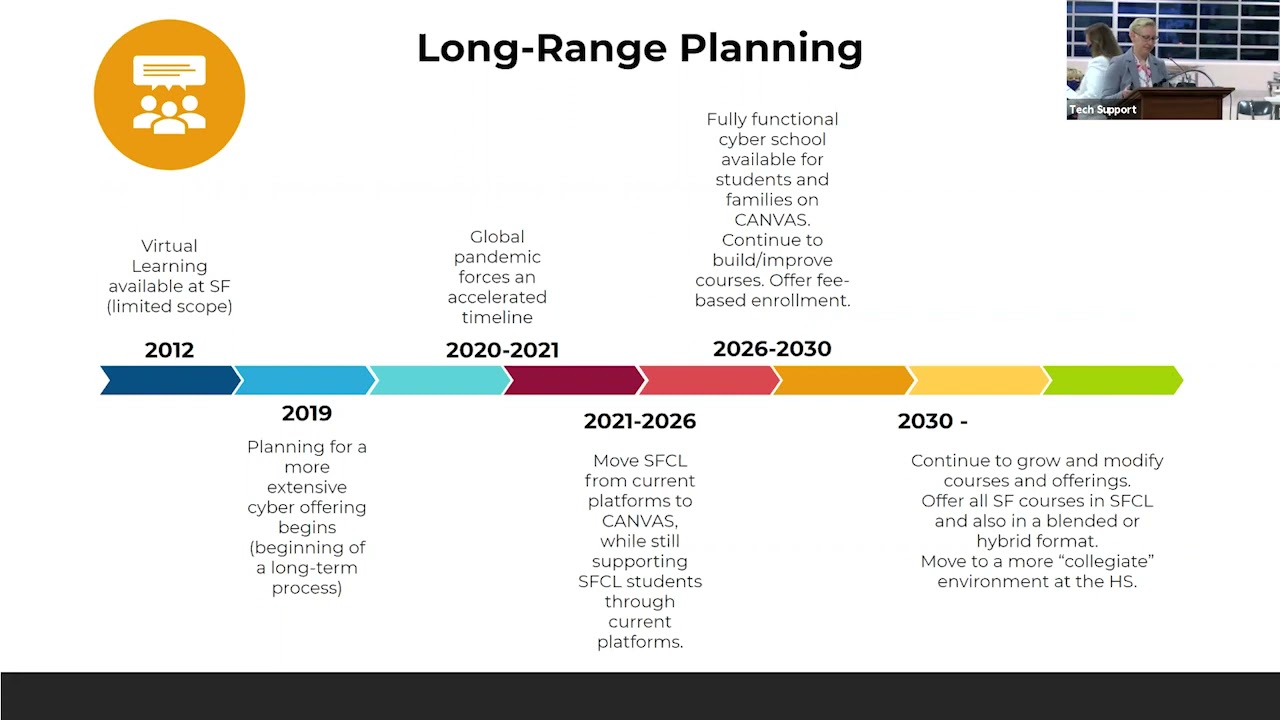 Long-Range Planning

Tech Support

Virtual Learning available at SF (limited scope)

2012

2019

Planning for a more extensive cyber offering begins (beginning of a long-term process)

Global pandemic forces an accelerated timeline

2020-2021

2021-2026

Move SFCL from current platforms to CANVAS, while still supporting SFCL students through current platforms.

Fully functional cyber school available for students and families on CANVAS. Continue to build/improve courses. Offer fee-based enrollment.

2026-2030

2030 -

Continue to grow and modify courses and offerings. Offer all SF courses in SFCL and also in a blended or hybrid format. Move to a more "collegiate" environment at the HS.